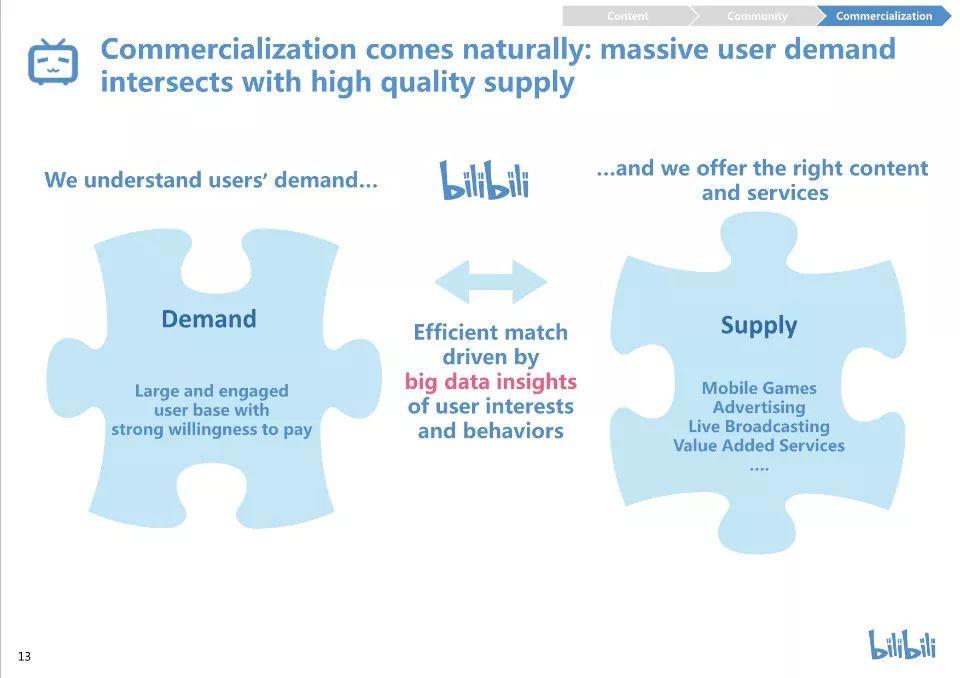 Content Community Commercialization

Commercialization comes naturally: massive user demand intersects with high quality supply

We understand users' demand...

bilibili

...and we offer the right content and services

Demand

Large and engaged user base with strong willingness to pay

Efficient match driven by big data insights of user interests and behaviors

Supply

Mobile Games
Advertising
Live Broadcasting
Value Added Services
....

13

bilibili